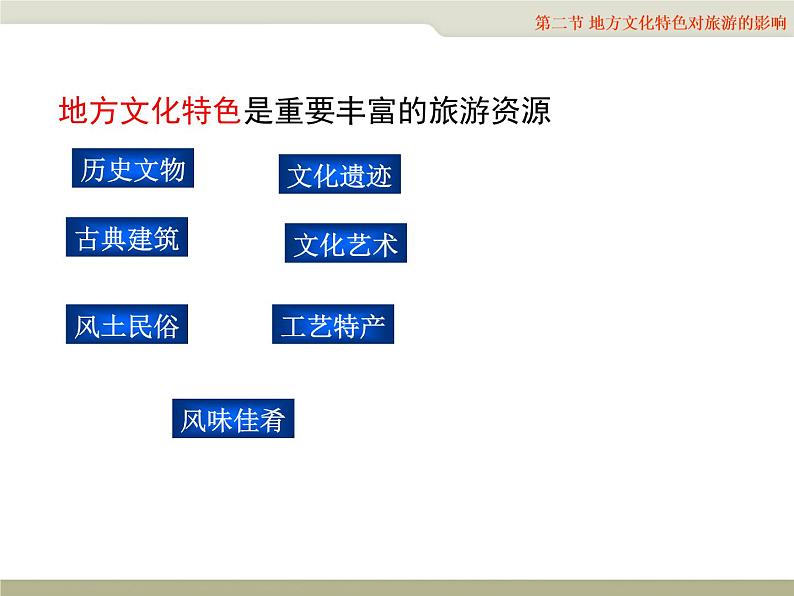 第二节 地方文化特色对旅游的影响

地方文化特色是重要丰富的旅游资源

历史文物

文化遗迹

古典建筑

文化艺术

风土民俗

工艺特产

风味佳肴